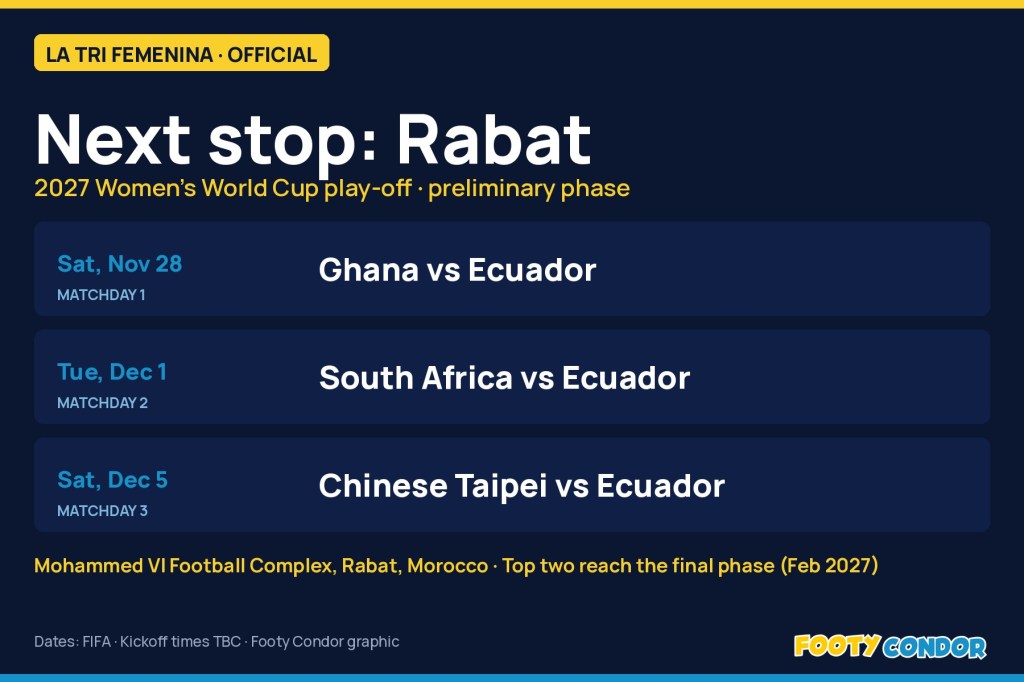 LA TRI FEMENINA · OFFICIAL

Next stop: Rabat

2027 Women's World Cup play-off · preliminary phase

Sat, Nov 28
MATCHDAY 1
Ghana vs Ecuador

Tue, Dec 1
MATCHDAY 2
South Africa vs Ecuador

Sat, Dec 5
MATCHDAY 3
Chinese Taipei vs Ecuador

Mohammed VI Football Complex, Rabat, Morocco · Top two reach the final phase (Feb 2027)

Dates: FIFA · Kickoff times TBC · Footy Condor graphic

FOOTY CONDOR